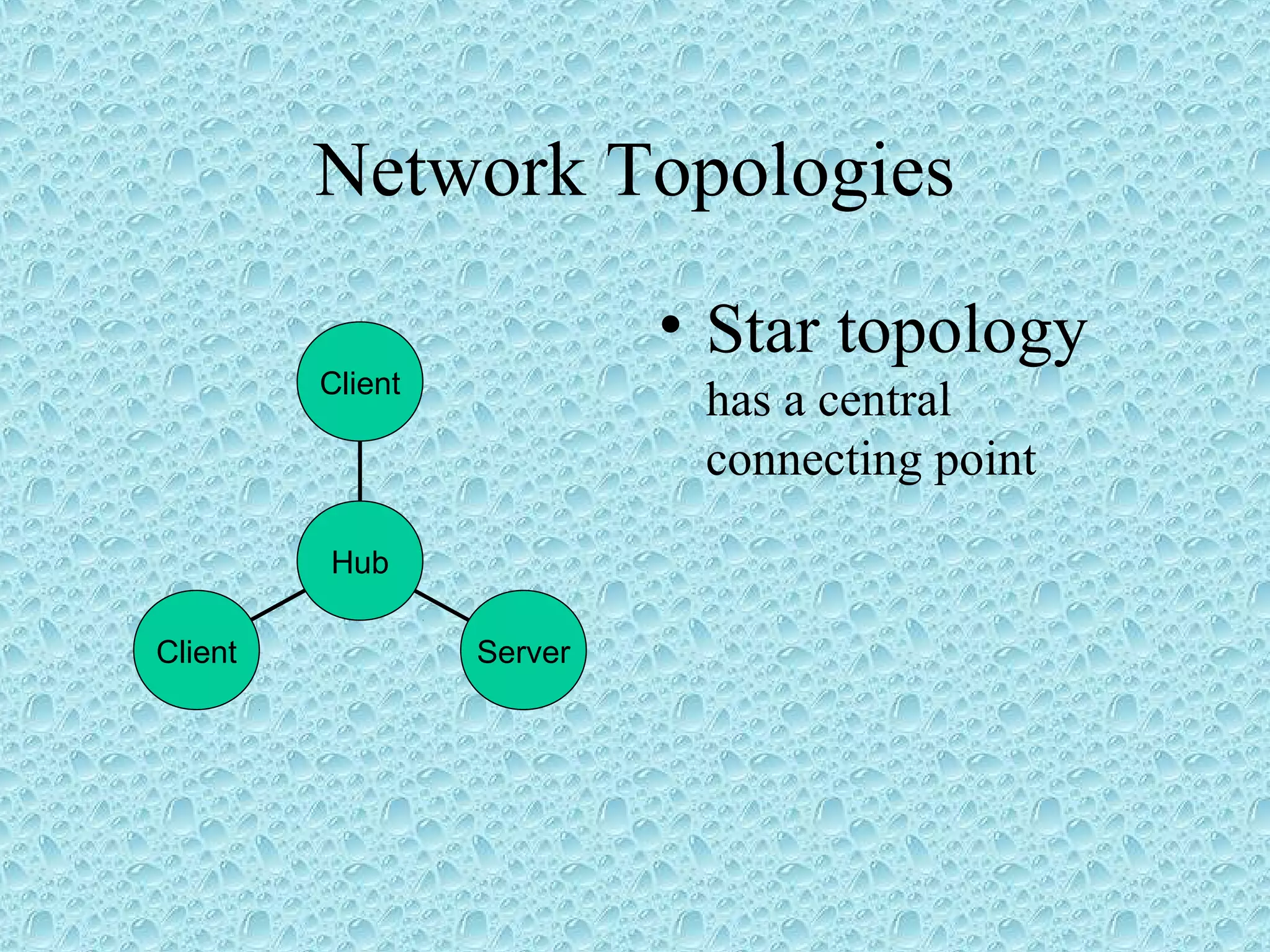 Network Topologies

Client

Hub

Client

Server

• Star topology
has a central connecting point